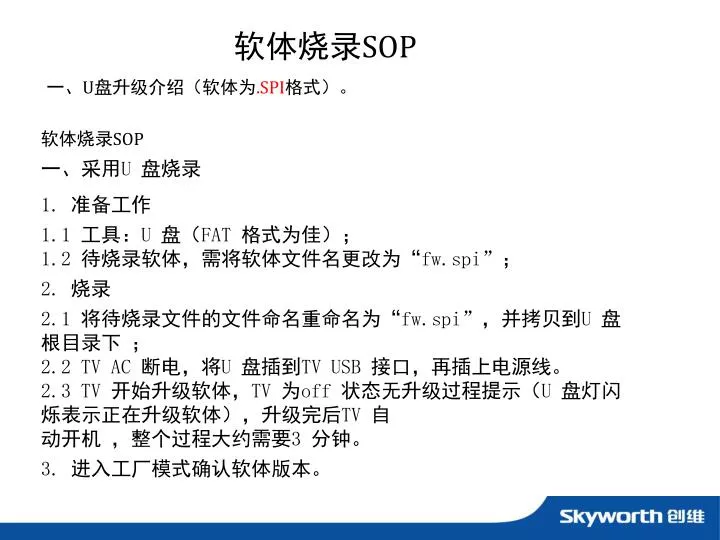 软体烧录SOP

一、U盘升级介绍（软体为.SPI格式）。

软体烧录SOP

一、采用U 盘烧录

1. 准备工作

1.1 工具：U 盘（FAT 格式为佳）；
1.2 待烧录软体，需将软体文件名更改为“fw.spi”；

2. 烧录

2.1 将待烧录文件的文件命名重命名为“fw.spi”，并拷贝到U 盘根目录下 ；
2.2 TV AC 断电，将U 盘插到TV USB 接口，再插上电源线。
2.3 TV 开始升级软体，TV 为off 状态无升级过程提示（U 盘灯闪烁表示正在升级软体），升级完后TV 自动开机 ，整个过程大约需要3 分钟。

3. 进入工厂模式确认软体版本。

Skyworth 创维